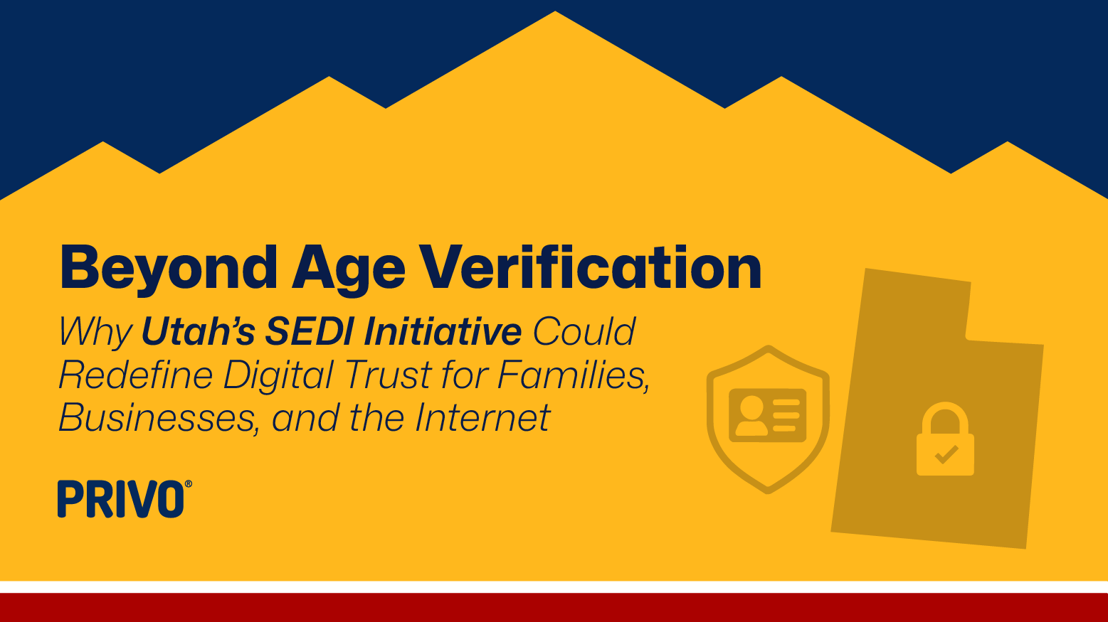 Beyond Age Verification

Why Utah's SEDI Initiative Could Redefine Digital Trust for Families, Businesses, and the Internet

PRIVO®